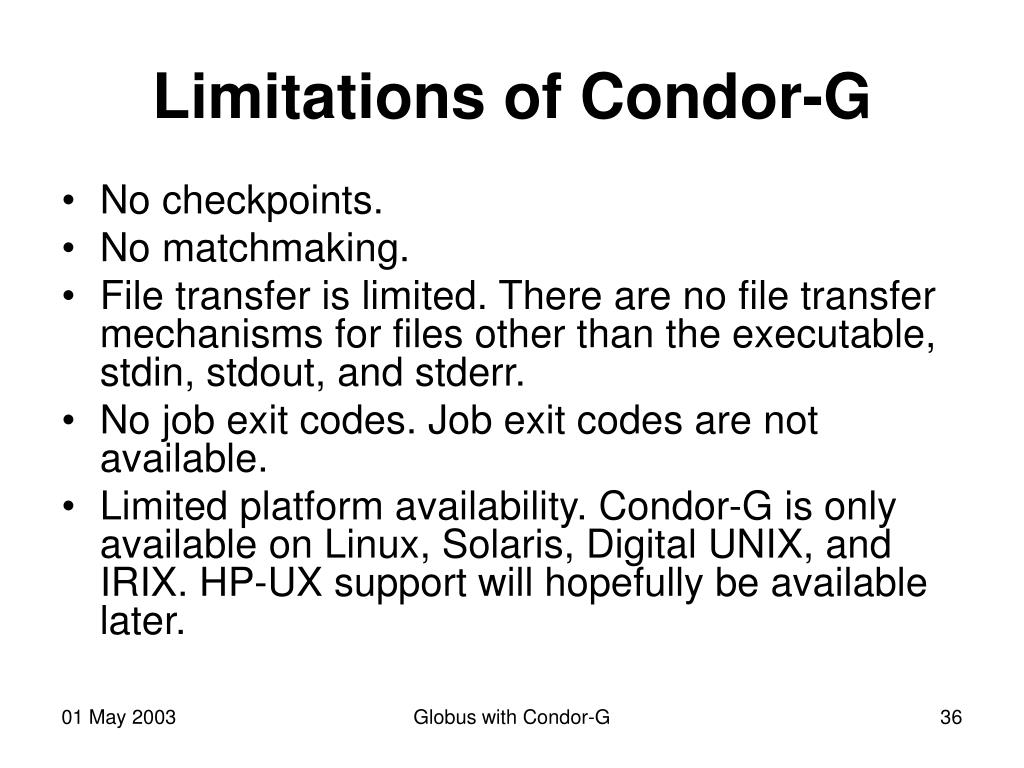 Limitations of Condor-G

• No checkpoints.
• No matchmaking.
• File transfer is limited. There are no file transfer mechanisms for files other than the executable, stdin, stdout, and stderr.
• No job exit codes. Job exit codes are not available.
• Limited platform availability. Condor-G is only available on Linux, Solaris, Digital UNIX, and IRIX. HP-UX support will hopefully be available later.

01 May 2003

Globus with Condor-G

36